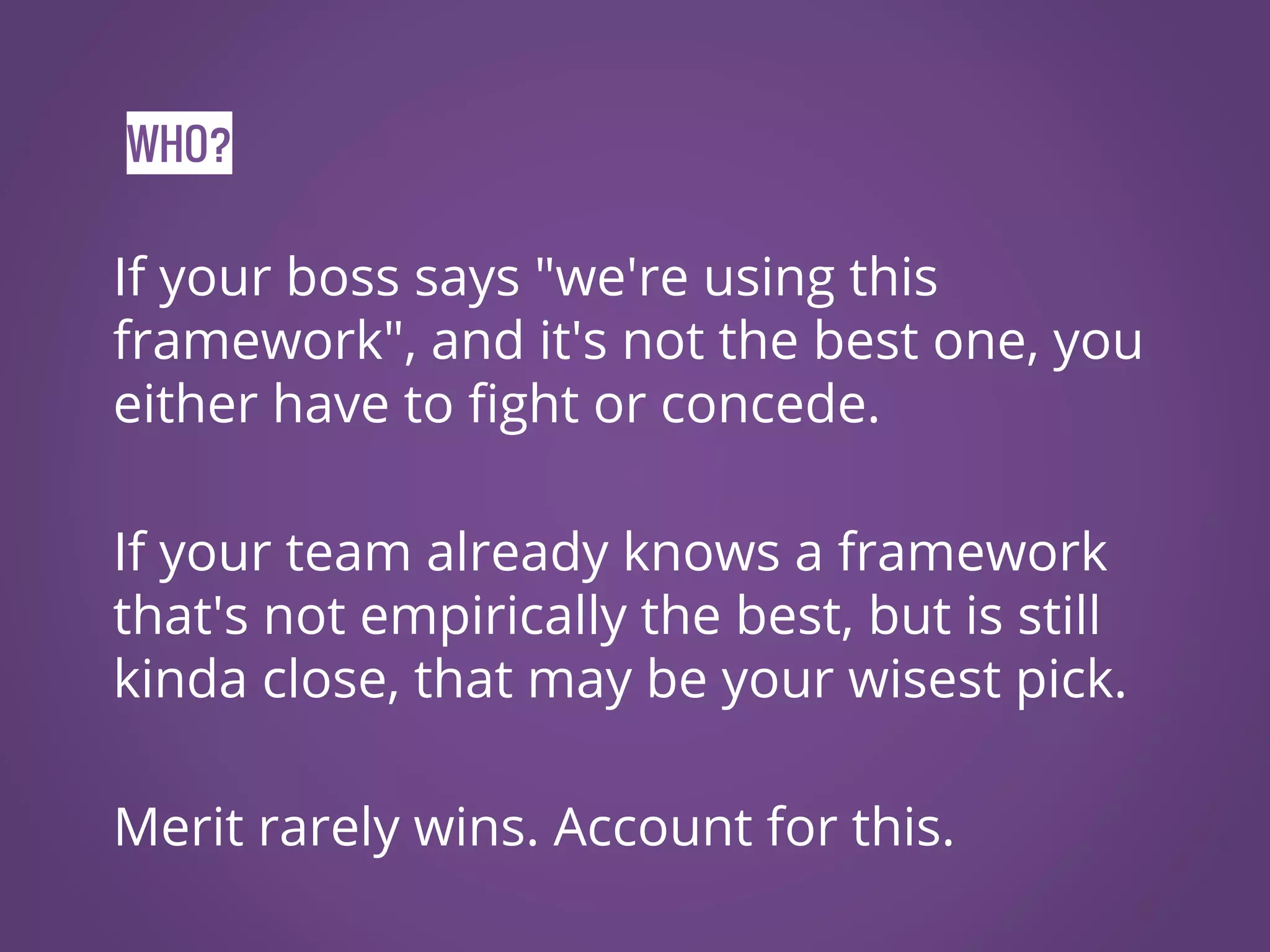 WHO?

If your boss says "we're using this framework", and it's not the best one, you either have to fight or concede.

If your team already knows a framework that's not empirically the best, but is still kinda close, that may be your wisest pick.

Merit rarely wins. Account for this.